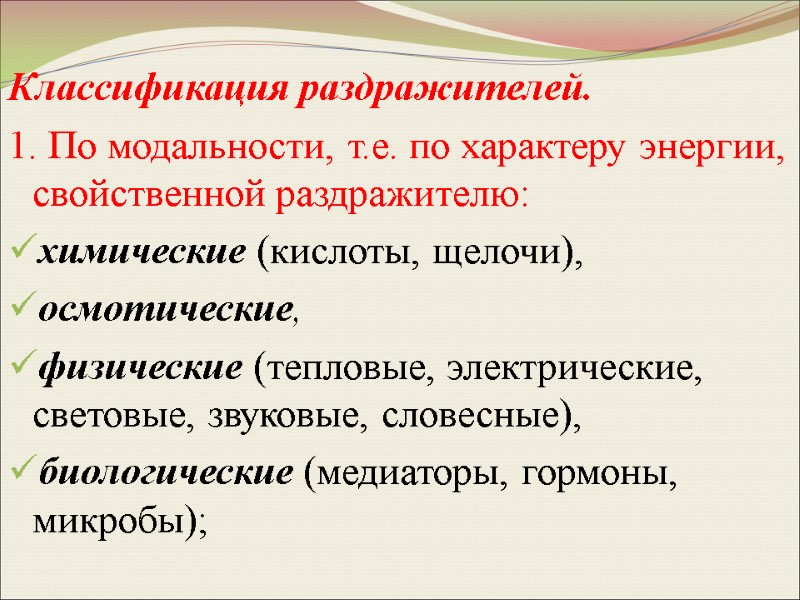 Классификация раздражителей.

1. По модальности, т.е. по характеру энергии, свойственной раздражителю:

✓химические (кислоты, щелочи),

✓осмотические,

✓физические (тепловые, электрические, световые, звуковые, словесные),

✓биологические (медиаторы, гормоны, микробы);